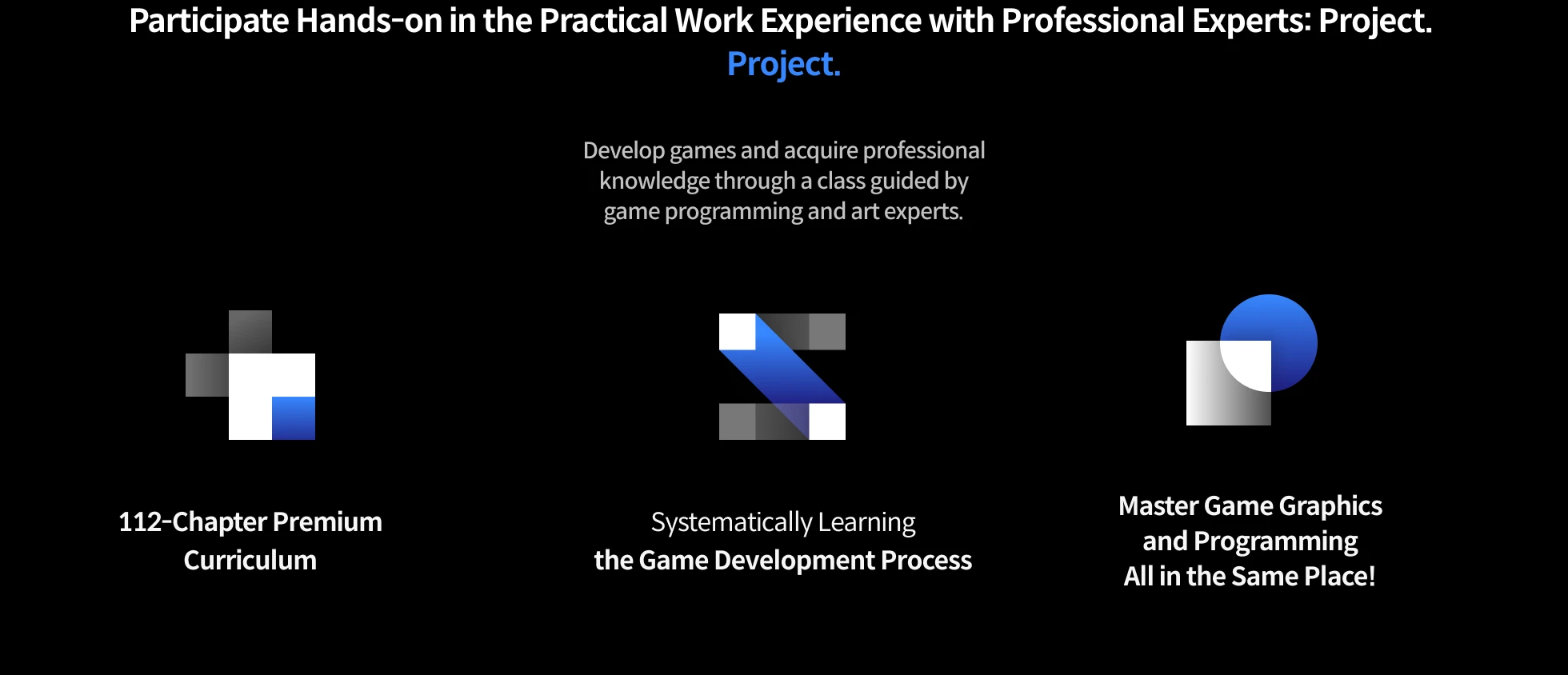 Participate Hands-on in the Practical Work Experience with Professional Experts: Project.
Project.

Develop games and acquire professional knowledge through a class guided by game programming and art experts.

112-Chapter Premium Curriculum

Systematically Learning
the Game Development Process

Master Game Graphics and Programming
All in the Same Place!